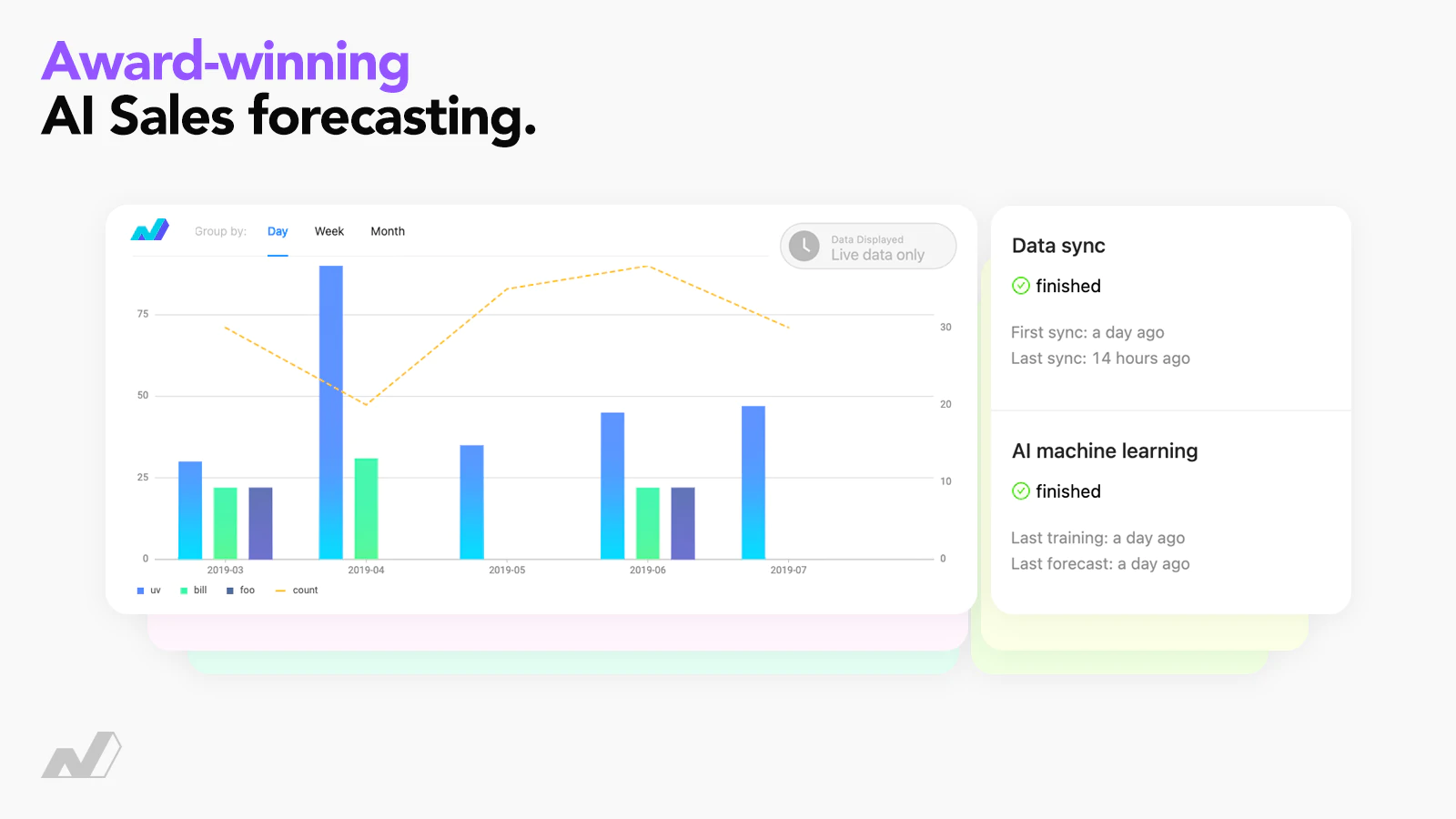 Award-winning
AI Sales forecasting.

Group by: Day Week Month

Data Displayed
Live data only

75
50
25
0

30
20
10
0

2019-03 2019-04 2019-05 2019-06 2019-07

uv bill foo count

Data sync

finished

First sync: a day ago
Last sync: 14 hours ago

AI machine learning

finished

Last training: a day ago
Last forecast: a day ago